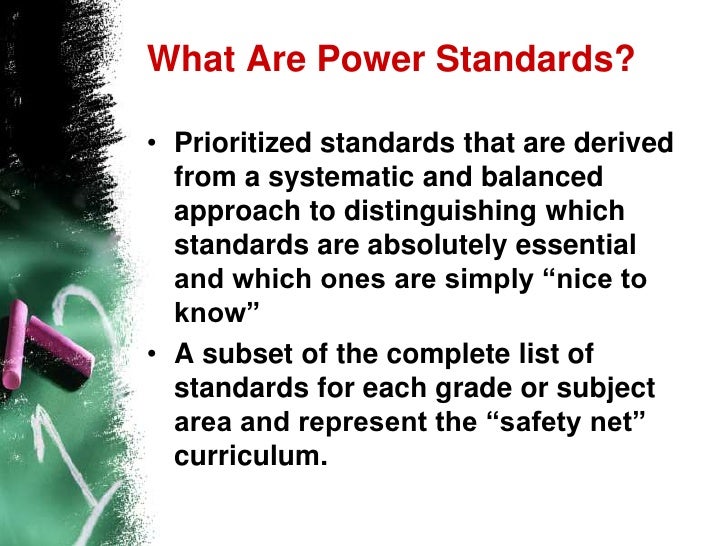 What Are Power Standards?

• Prioritized standards that are derived from a systematic and balanced approach to distinguishing which standards are absolutely essential and which ones are simply “nice to know”

• A subset of the complete list of standards for each grade or subject area and represent the “safety net” curriculum.